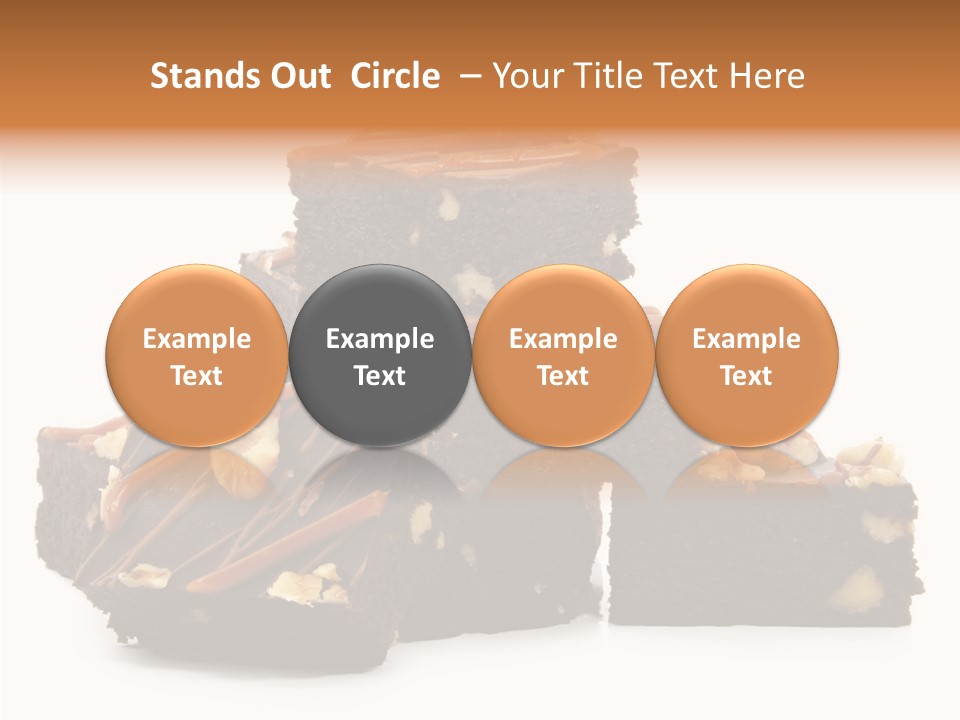 Stands Out Circle – Your Title Text Here

Example Text

Example Text

Example Text

Example Text